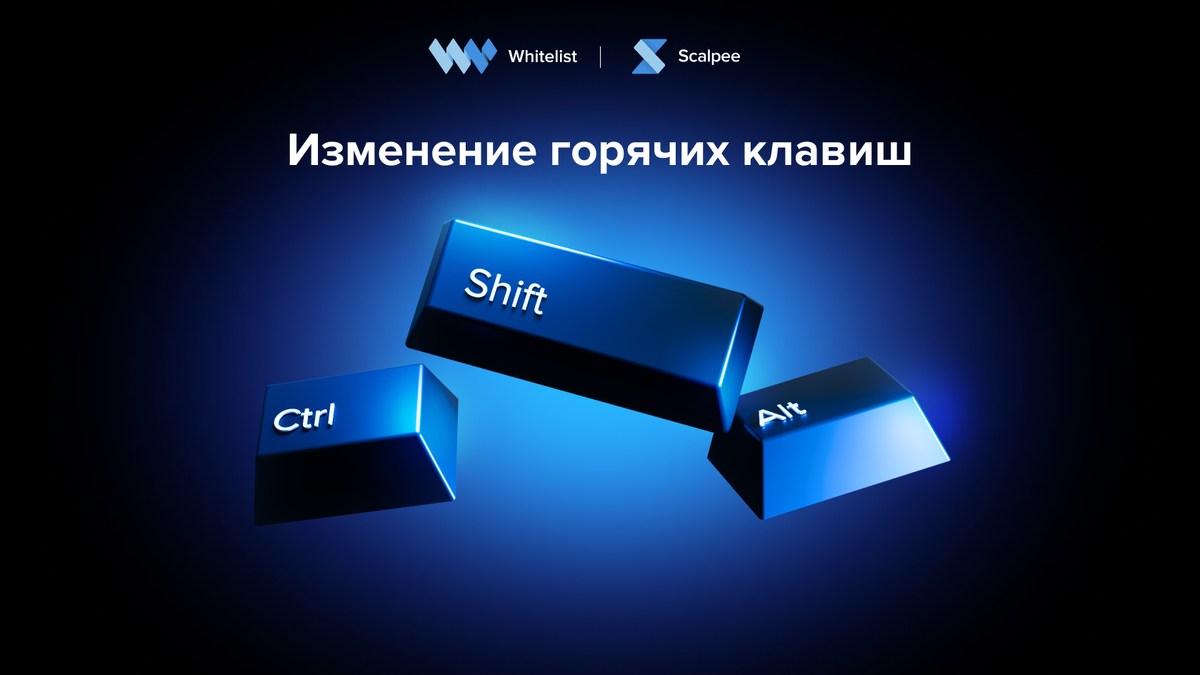 Whitelist | Scalpee

Изменение горячих клавиш

Shift

Ctrl

Alt